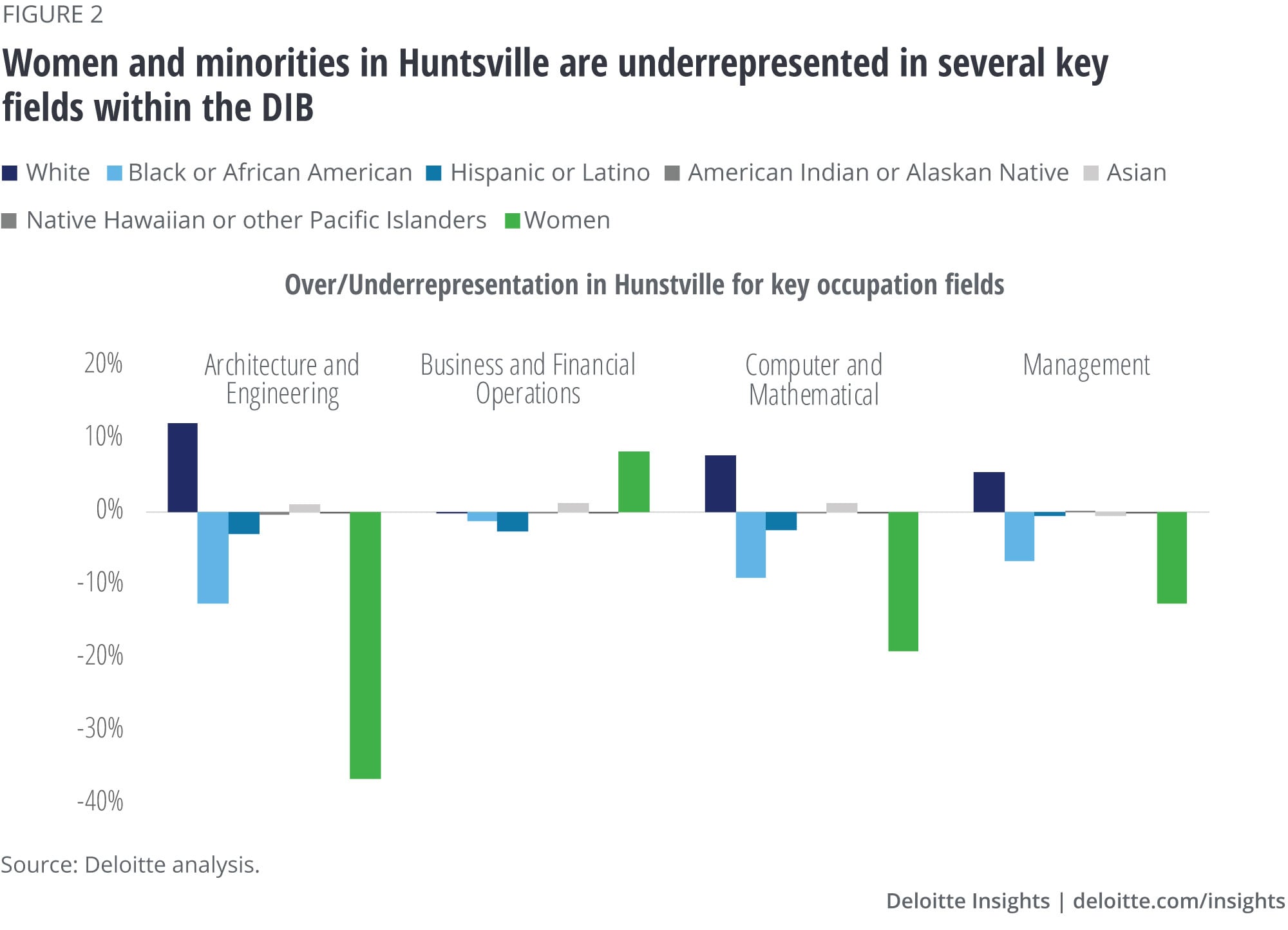 FIGURE 2

Women and minorities in Huntsville are underrepresented in several key fields within the DIB

White Black or African American Hispanic or Latino American Indian or Alaskan Native Asian Native Hawaiian or other Pacific Islanders Women

Over/Underrepresentation in Hunstville for key occupation fields

20%
10%
0%
-10%
-20%
-30%
-40%

Architecture and Engineering
Business and Financial Operations
Computer and Mathematical
Management

Source: Deloitte analysis.

Deloitte Insights | deloitte.com/insights